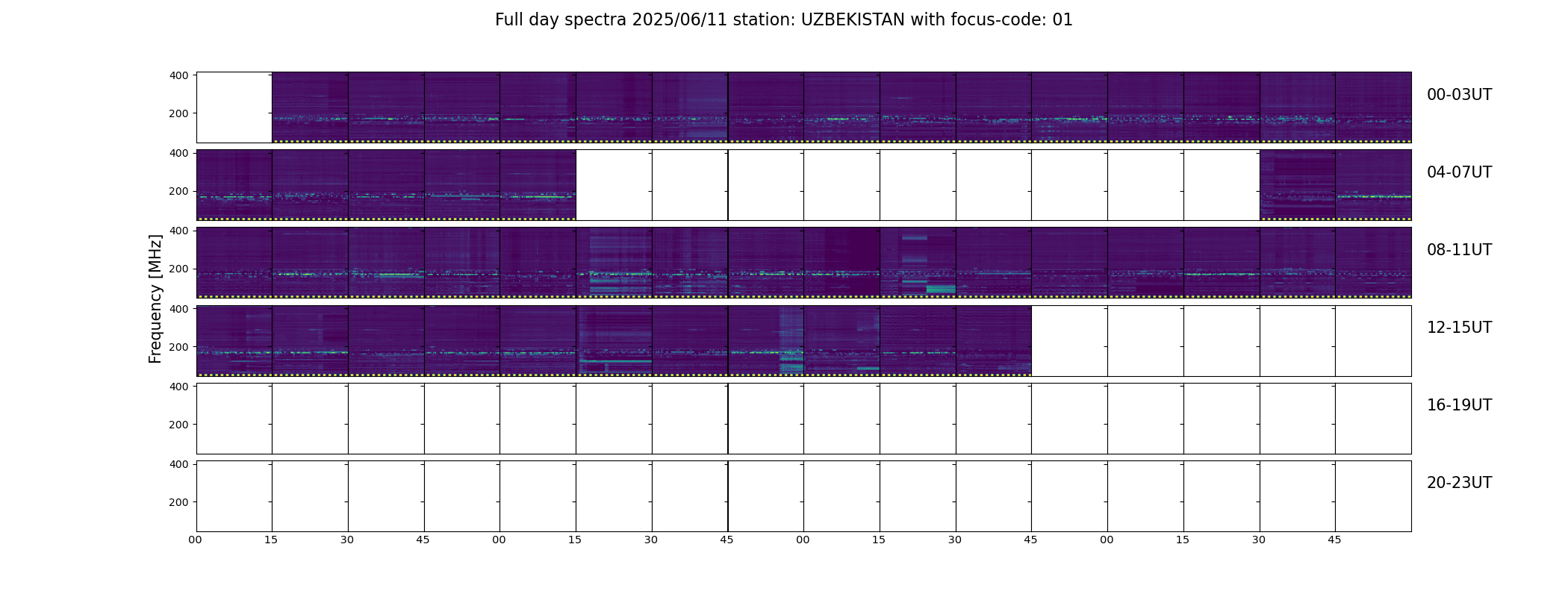 Full day spectra 2025/06/11 station: UZBEKISTAN with focus-code: 01

Frequency [MHz]

400
200
00-03UT

400
200
04-07UT

400
200
08-11UT

400
200
12-15UT

400
200
16-19UT

400
200
20-23UT

00 15 30 45 00 15 30 45 00 15 30 45 00 15 30 45